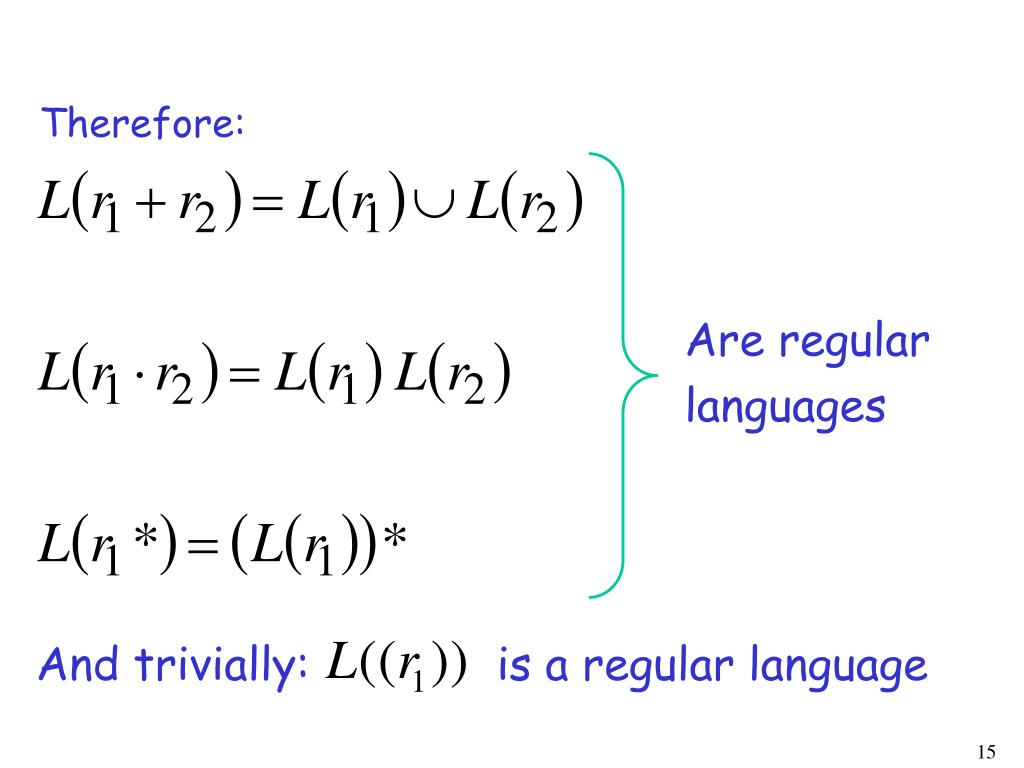 Therefore:

$L(r_1 + r_2) = L(r_1) \cup L(r_2)$

$L(r_1 \cdot r_2) = L(r_1)\, L(r_2)$

$L(r_1 *) = (L(r_1))*$

Are regular languages

And trivially: $L((r_1))$ is a regular language

15